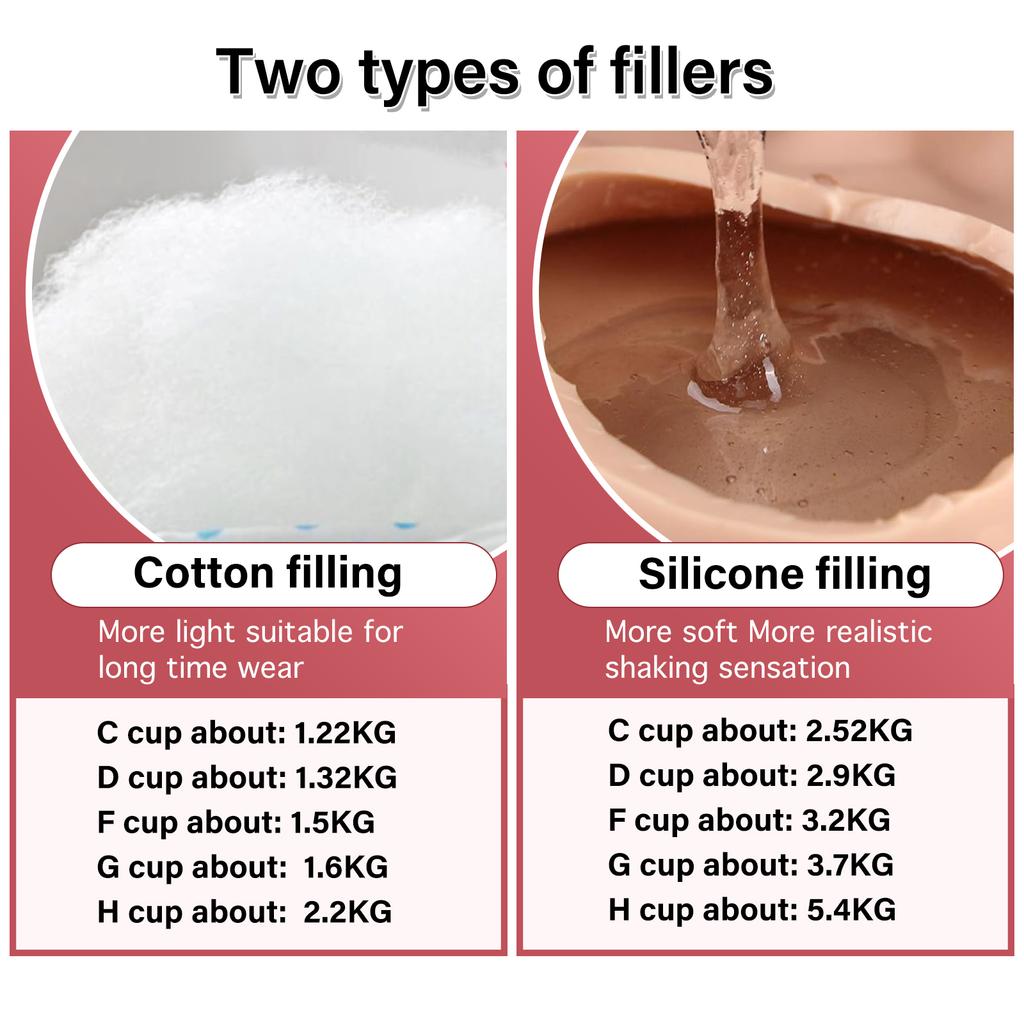 Two types of fillers

Cotton filling

More light suitable for long time wear

C cup about: 1.22KG
D cup about: 1.32KG
F cup about: 1.5KG
G cup about: 1.6KG
H cup about: 2.2KG

Silicone filling

More soft More realistic shaking sensation

C cup about: 2.52KG
D cup about: 2.9KG
F cup about: 3.2KG
G cup about: 3.7KG
H cup about: 5.4KG